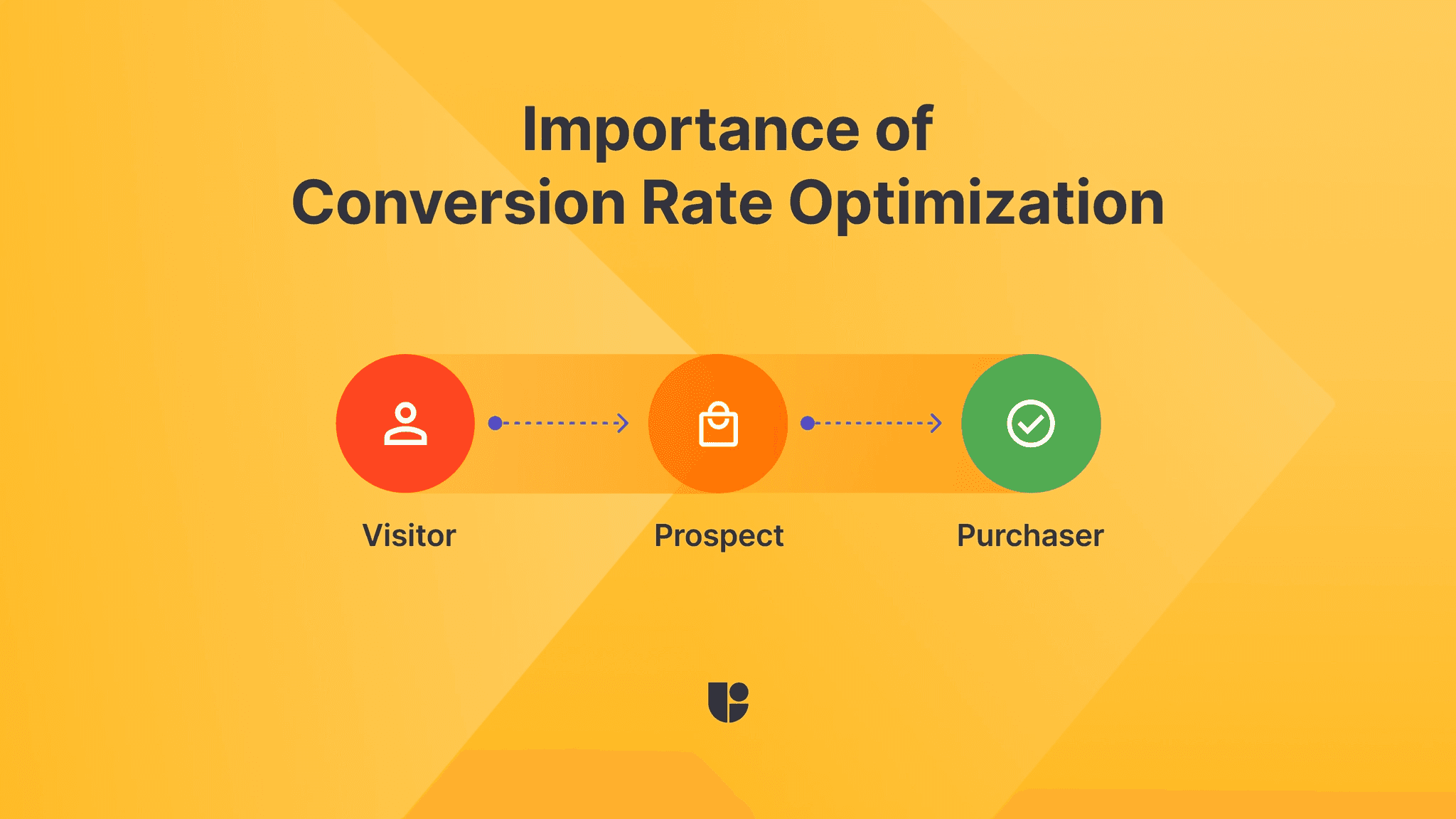 Importance of
Conversion Rate Optimization

Visitor

Prospect

Purchaser